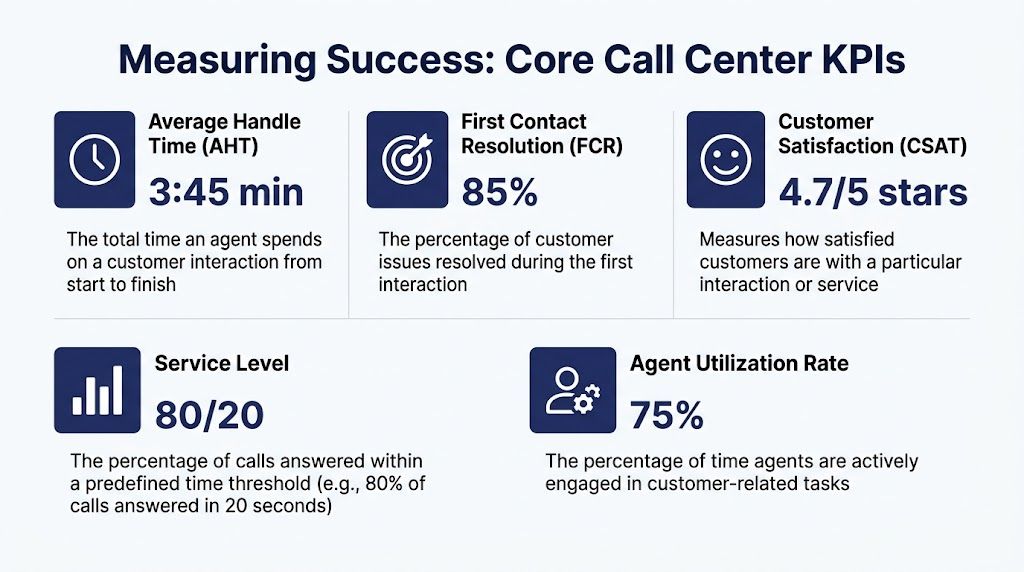 Measuring Success: Core Call Center KPIs

Average Handle Time (AHT)

3:45 min

The total time an agent spends on a customer interaction from start to finish

First Contact Resolution (FCR)

85%

The percentage of customer issues resolved during the first interaction

Customer Satisfaction (CSAT)

4.7/5 stars

Measures how satisfied customers are with a particular interaction or service

Service Level

80/20

The percentage of calls answered within a predefined time threshold (e.g., 80% of calls answered in 20 seconds)

Agent Utilization Rate

75%

The percentage of time agents are actively engaged in customer-related tasks